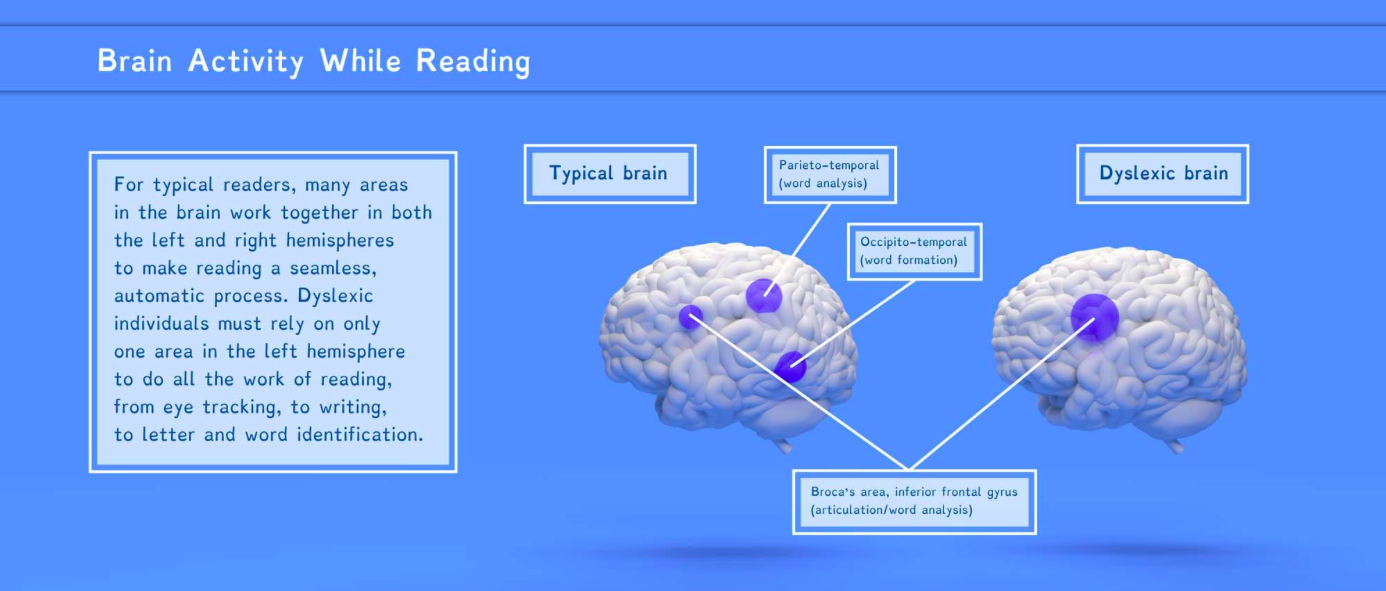 Brain Activity While Reading

For typical readers, many areas in the brain work together in both the left and right hemispheres to make reading a seamless, automatic process. Dyslexic individuals must rely on only one area in the left hemisphere to do all the work of reading, from eye tracking, to writing, to letter and word identification.

Typical brain

Parieto-temporal (word analysis)

Occipito-temporal (word formation)

Dyslexic brain

Broca's area, inferior frontal gyrus (articulation/word analysis)